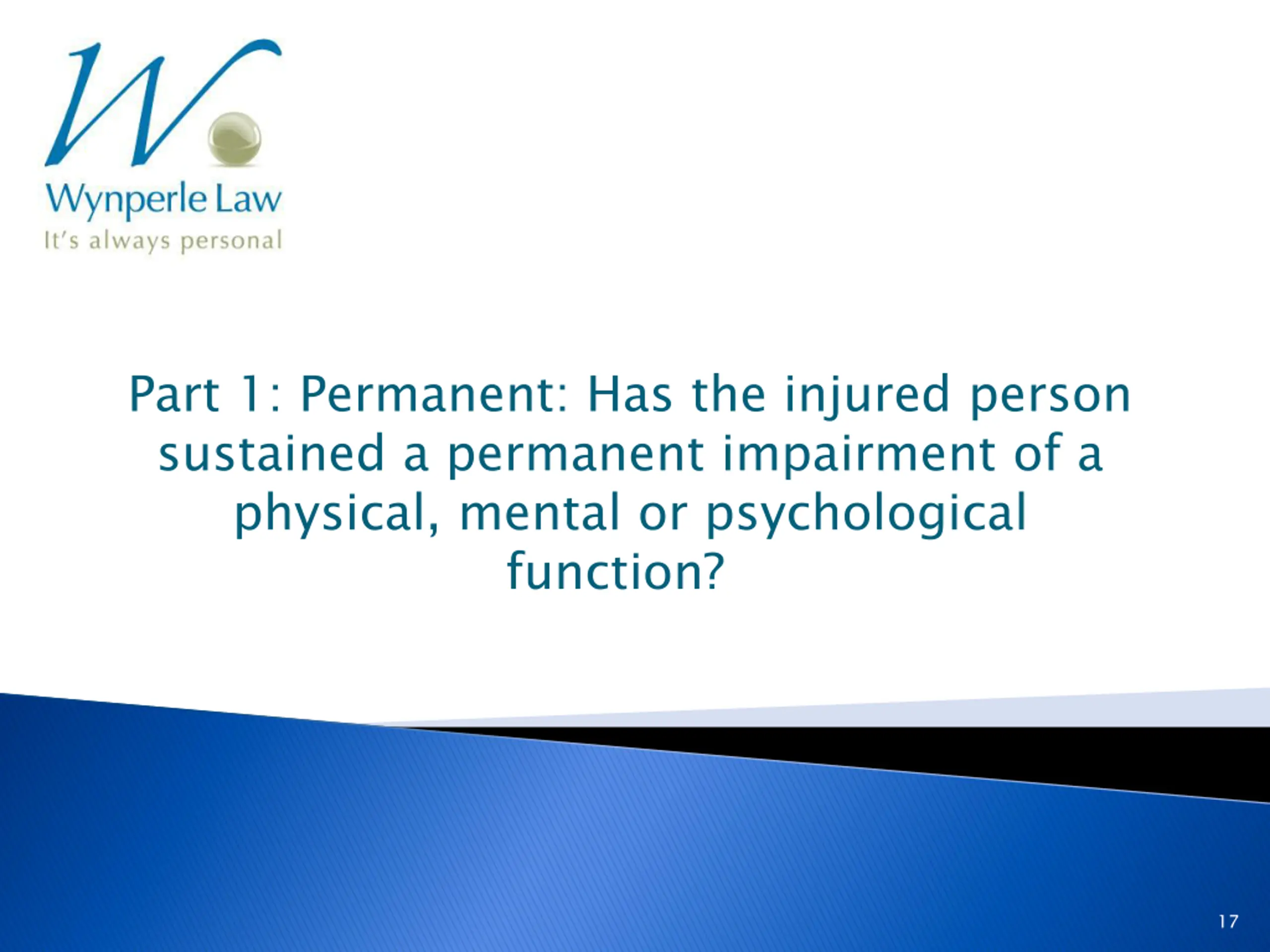 W
Wynperle Law
It's always personal

Part 1: Permanent: Has the injured person sustained a permanent impairment of a physical, mental or psychological function?

17